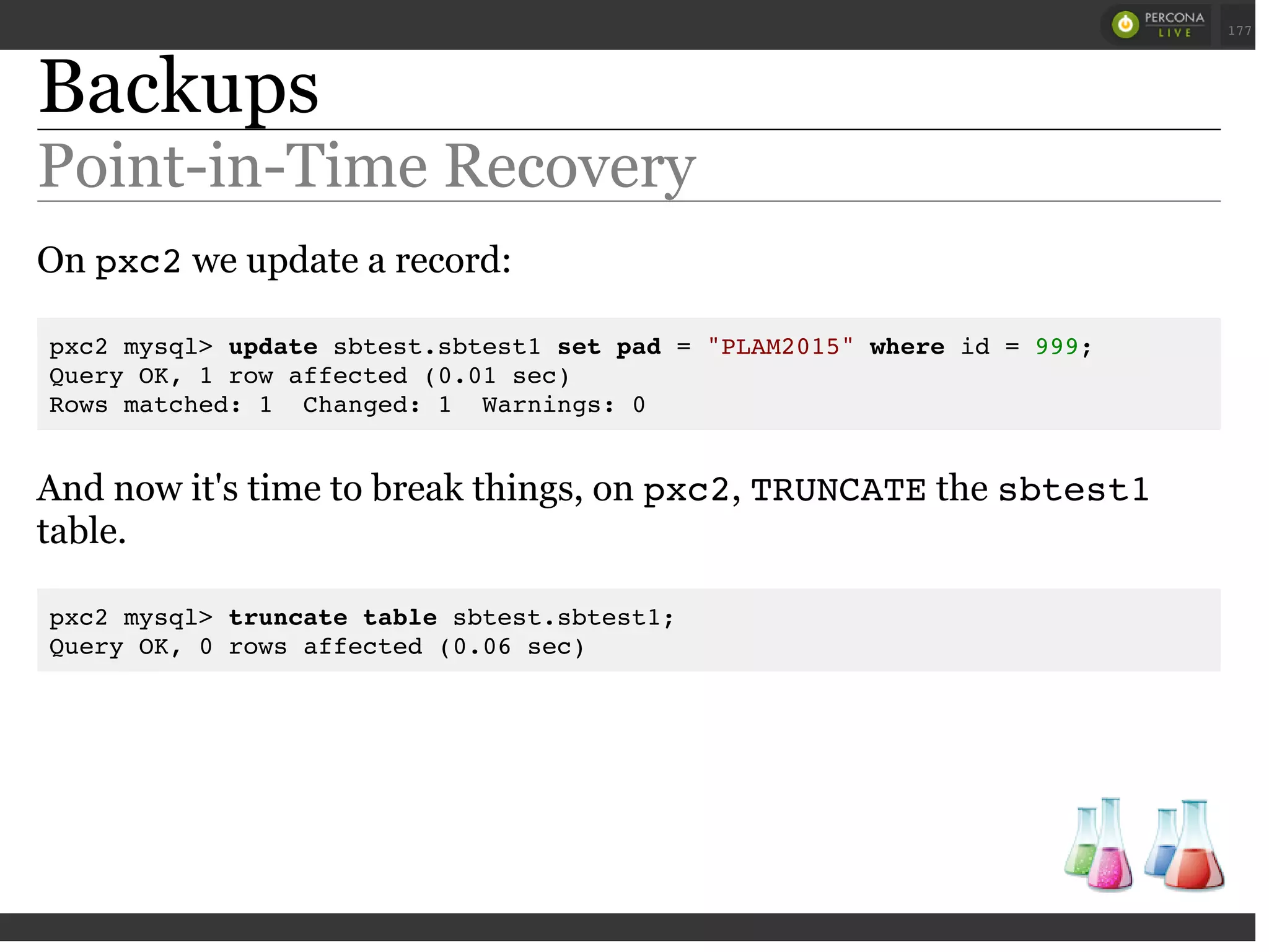 PERCONA LIVE 177

Backups

Point-in-Time Recovery

On pxc2 we update a record:

pxc2 mysql> update sbtest.sbtest1 set pad = "PLAM2015" where id = 999;
Query OK, 1 row affected (0.01 sec)
Rows matched: 1  Changed: 1  Warnings: 0

And now it's time to break things, on pxc2, TRUNCATE the sbtest1 table.

pxc2 mysql> truncate table sbtest.sbtest1;
Query OK, 0 rows affected (0.06 sec)